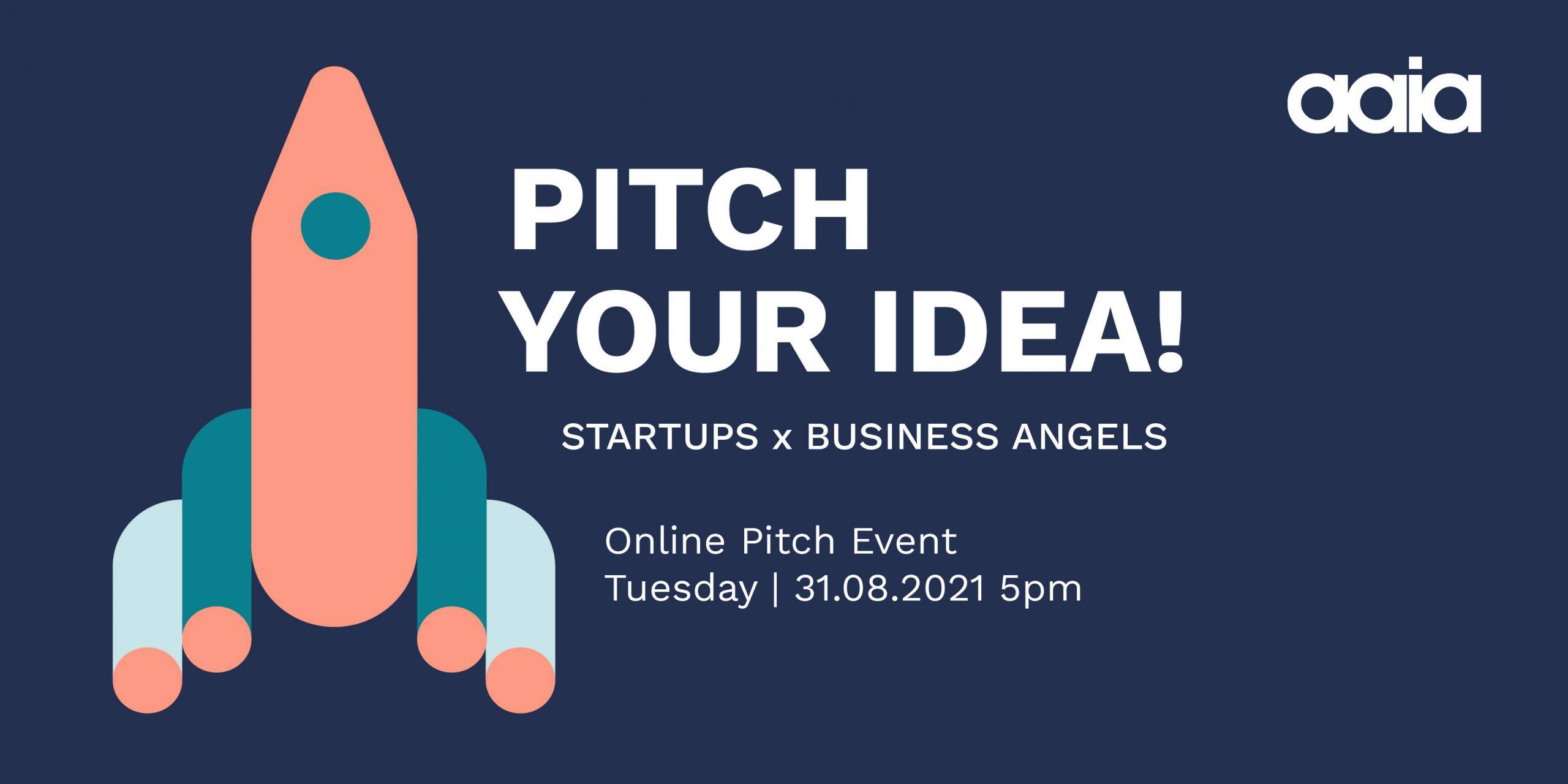 aaia

PITCH
YOUR IDEA!

STARTUPS x BUSINESS ANGELS

Online Pitch Event
Tuesday | 31.08.2021 5pm